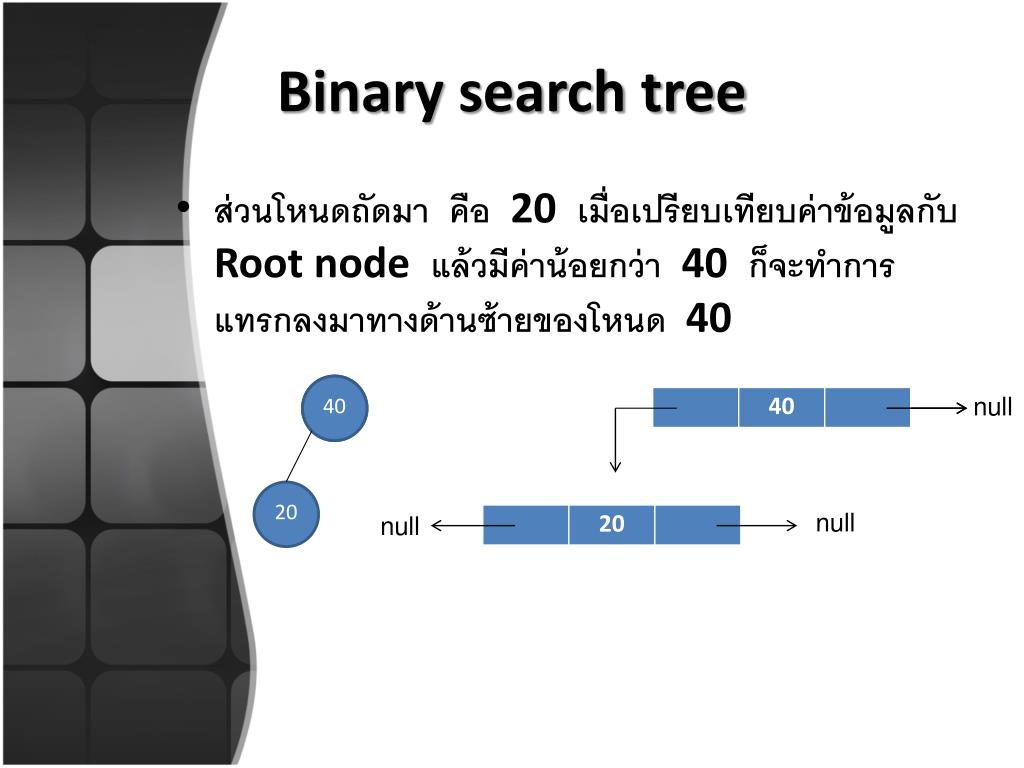 Binary search tree

• ส่วนโหนดถัดมา คือ 20 เมื่อเปรียบเทียบค่าข้อมูลกับ Root node แล้วมีค่าน้อยกว่า 40 ก็จะทำการแทรกลงมาทางด้านซ้ายของโหนด 40

40

20

40

null

null

20

null